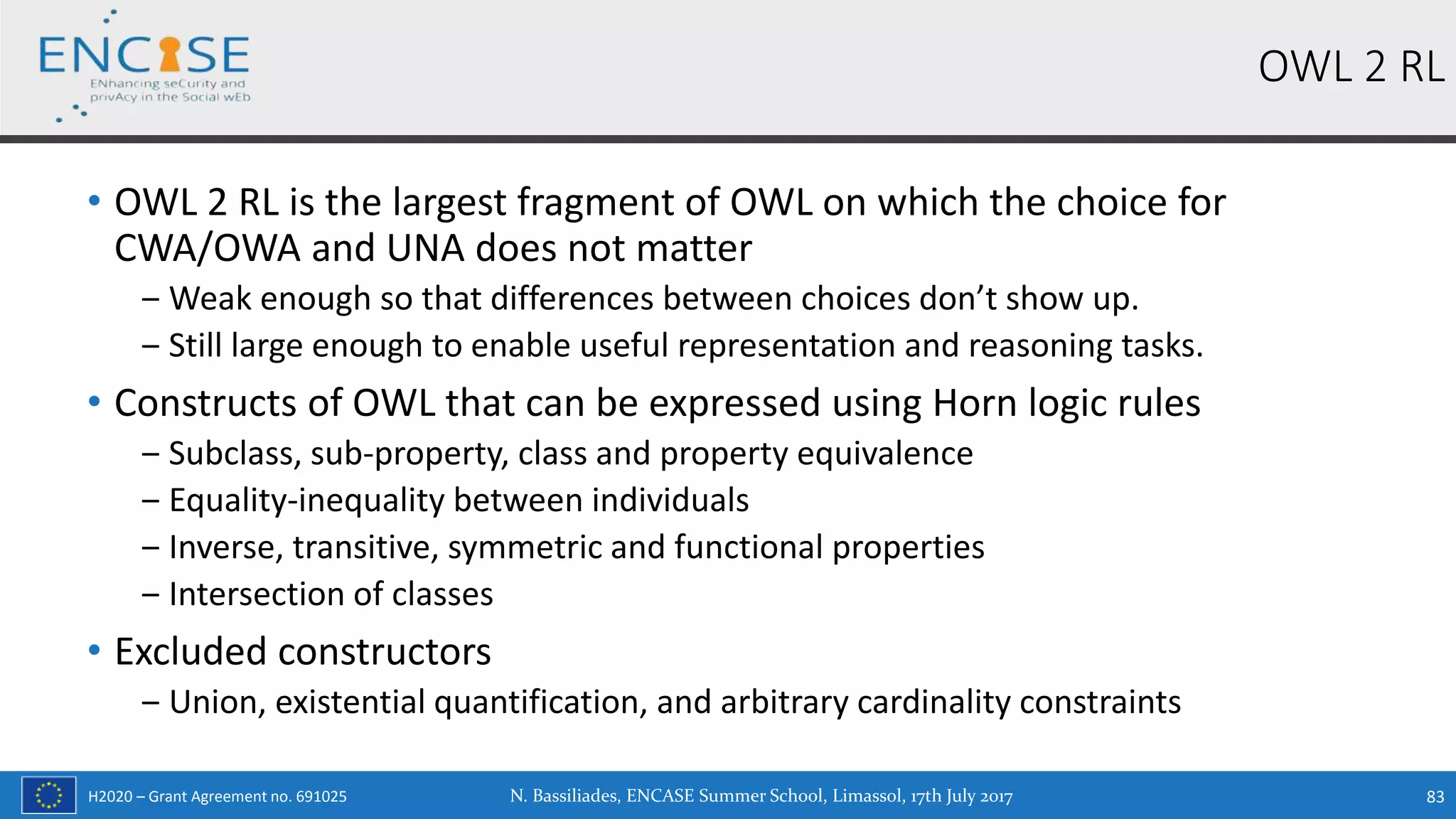 ENCASE
ENhancing seCurity and privAcy in the Social wEb

OWL 2 RL

• OWL 2 RL is the largest fragment of OWL on which the choice for CWA/OWA and UNA does not matter
– Weak enough so that differences between choices don't show up.
– Still large enough to enable useful representation and reasoning tasks.

• Constructs of OWL that can be expressed using Horn logic rules
– Subclass, sub-property, class and property equivalence
– Equality-inequality between individuals
– Inverse, transitive, symmetric and functional properties
– Intersection of classes

• Excluded constructors
– Union, existential quantification, and arbitrary cardinality constraints

H2020 – Grant Agreement no. 691025

N. Bassiliades, ENCASE Summer School, Limassol, 17th July 2017

83